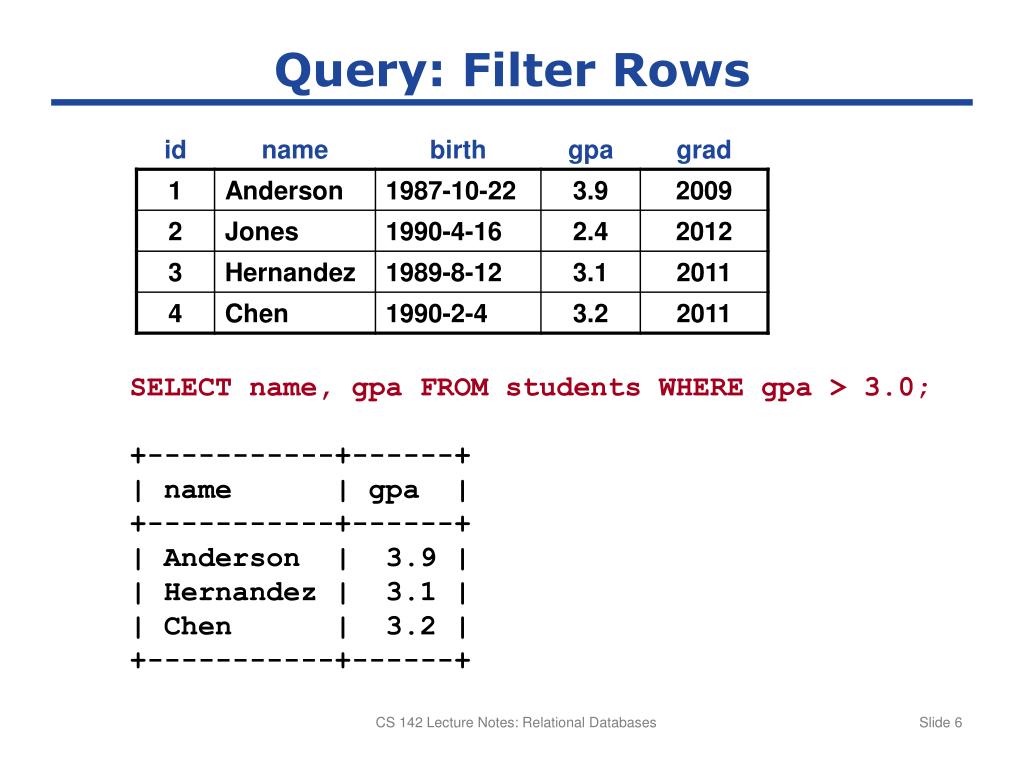 Query: Filter Rows

| id | name | birth | gpa | grad |
|---|---|---|---|---|
| 1 | Anderson | 1987-10-22 | 3.9 | 2009 |
| 2 | Jones | 1990-4-16 | 2.4 | 2012 |
| 3 | Hernandez | 1989-8-12 | 3.1 | 2011 |
| 4 | Chen | 1990-2-4 | 3.2 | 2011 |

SELECT name, gpa FROM students WHERE gpa > 3.0;

+-----------+------+
| name      | gpa  |
+-----------+------+
| Anderson  |  3.9 |
| Hernandez |  3.1 |
| Chen      |  3.2 |
+-----------+------+

CS 142 Lecture Notes: Relational Databases

Slide 6